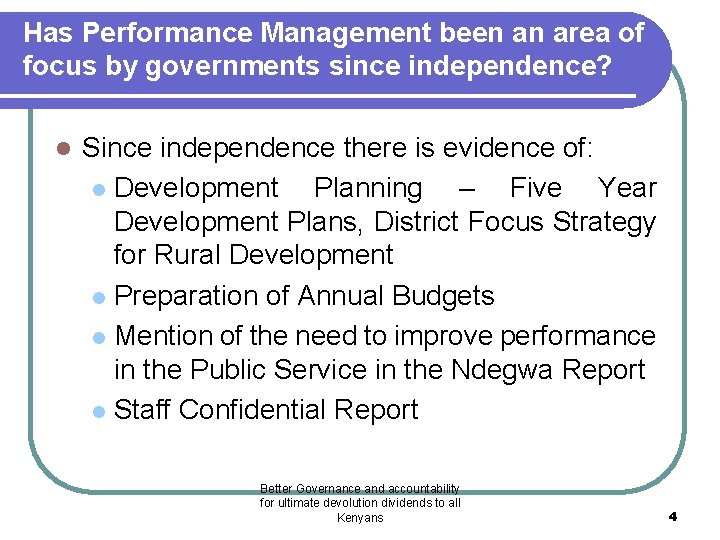 Has Performance Management been an area of focus by governments since independence?

- Since independence there is evidence of:
  - Development Planning – Five Year Development Plans, District Focus Strategy for Rural Development
  - Preparation of Annual Budgets
  - Mention of the need to improve performance in the Public Service in the Ndegwa Report
  - Staff Confidential Report

Better Governance and accountability for ultimate devolution dividends to all Kenyans

4